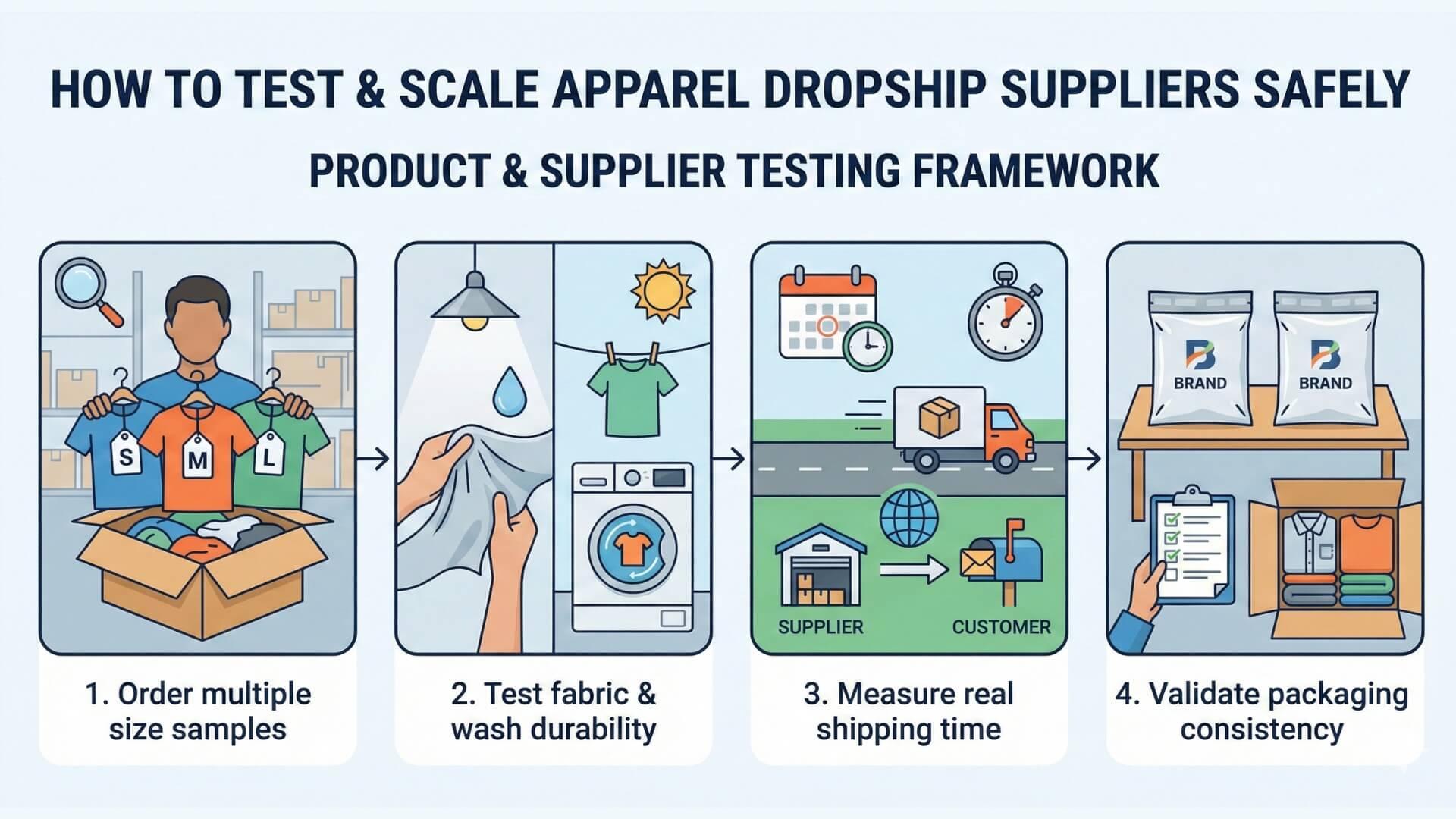 HOW TO TEST & SCALE APPAREL DROPSHIP SUPPLIERS SAFELY

PRODUCT & SUPPLIER TESTING FRAMEWORK

S M L

1. Order multiple size samples

2. Test fabric & wash durability

SUPPLIER CUSTOMER

3. Measure real shipping time

BRAND BRAND

4. Validate packaging consistency